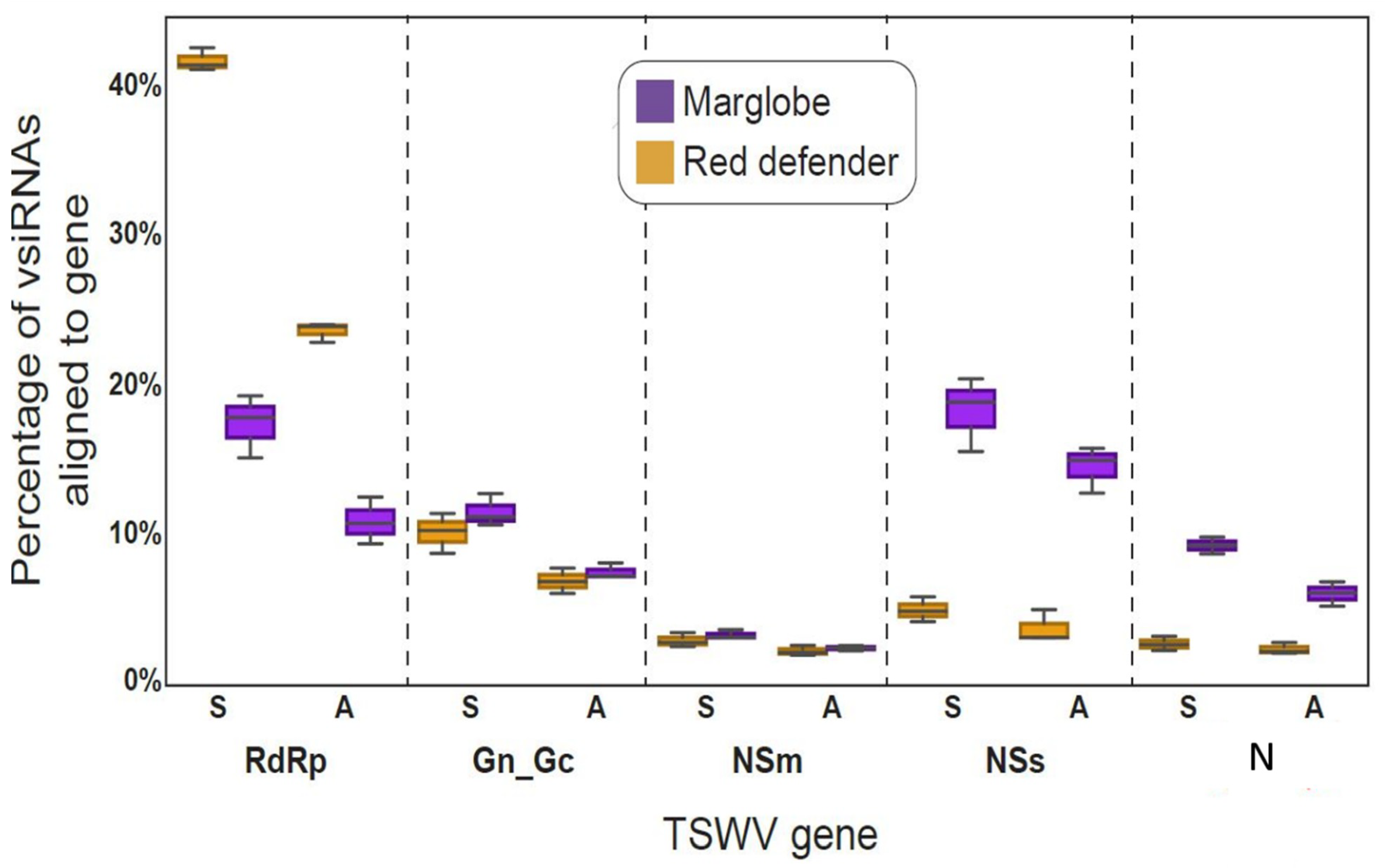 Percentage of vsiRNAs aligned to gene

40%
30%
20%
10%
0%

Marglobe
Red defender

S A S A S A S A S A

RdRp Gn_Gc NSm NSs N

TSWV gene